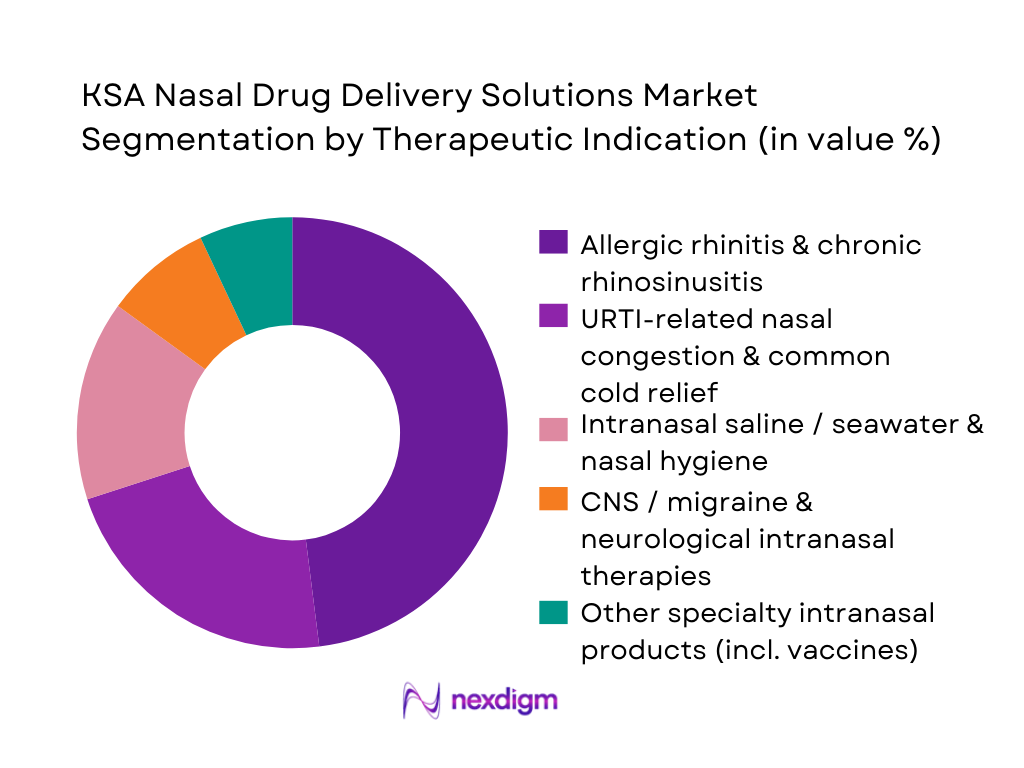 KSA Nasal Drug Delivery Solutions Market Segmentation by Therapeutic Indication (in value %)

Allergic rhinitis & chronic rhinosinusitis

URTI-related nasal congestion & common cold relief

Intranasal saline / seawater & nasal hygiene

CNS / migraine & neurological intranasal therapies

Other specialty intranasal products (incl. vaccines)

nexdigm